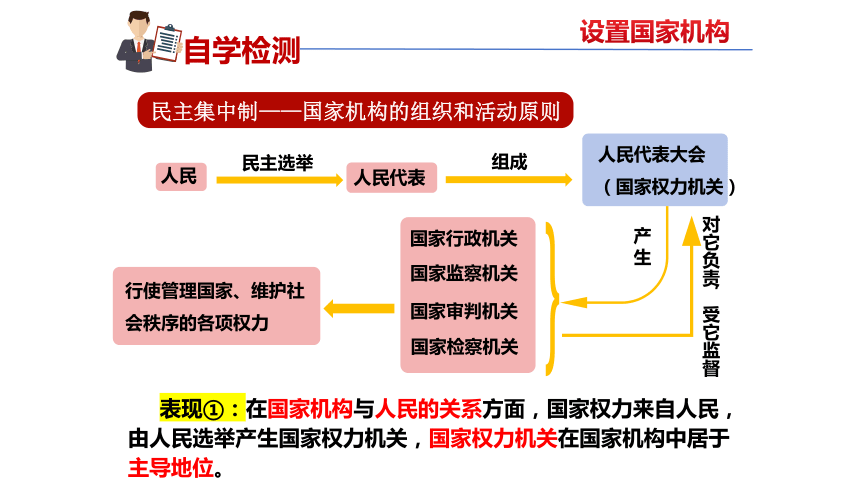 自学检测

设置国家机构

民主集中制——国家机构的组织和活动原则

人民

民主选举

人民代表

组成

人民代表大会（国家权力机关）

产生

对它负责

受它监督

国家行政机关
国家监察机关
国家审判机关
国家检察机关

行使管理国家、维护社会秩序的各项权力

表现①：在国家机构与人民的关系方面，国家权力来自人民，由人民选举产生国家权力机关，国家权力机关在国家机构中居于主导地位。